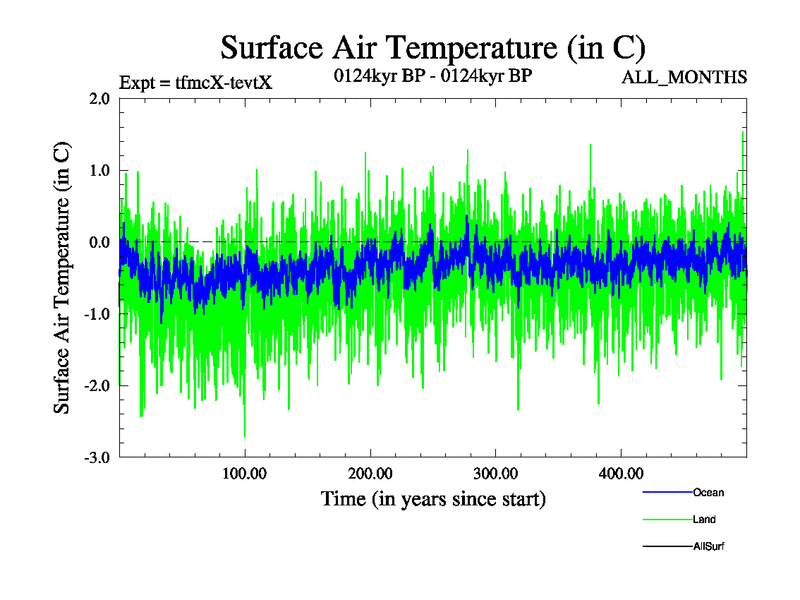 Surface Air Temperature (in C)

Expt = tfmcX-tevtX

0124kyr BP - 0124kyr BP

ALL_MONTHS

Surface Air Temperature (in C)

2.0
1.0
0.0
-1.0
-2.0
-3.0

100.00
200.00
300.00
400.00

Time (in years since start)

Ocean
Land
AllSurf